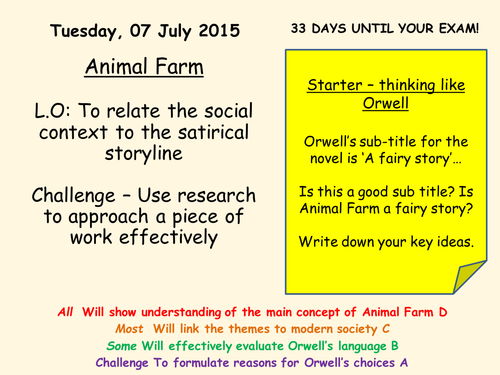 Tuesday, 07 July 2015

33 DAYS UNTIL YOUR EXAM!

Animal Farm

L.O: To relate the social context to the satirical storyline

Challenge – Use research to approach a piece of work effectively

Starter – thinking like Orwell

Orwell's sub-title for the novel is 'A fairy story'…

Is this a good sub title? Is Animal Farm a fairy story?

Write down your key ideas.

All Will show understanding of the main concept of Animal Farm D
Most Will link the themes to modern society C
Some Will effectively evaluate Orwell's language B
Challenge To formulate reasons for Orwell's choices A